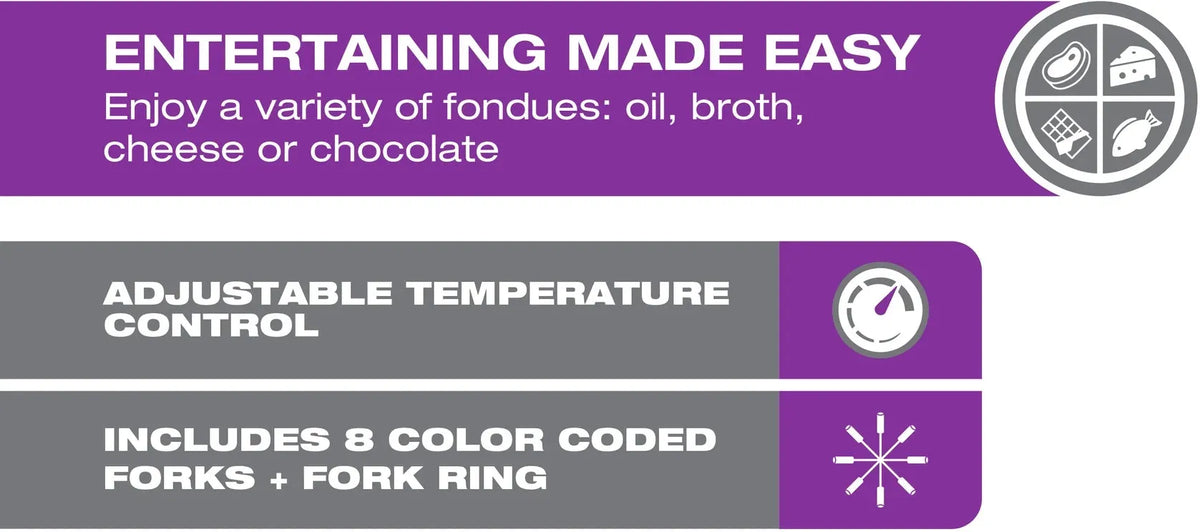 ENTERTAINING MADE EASY
Enjoy a variety of fondues: oil, broth, cheese or chocolate

ADJUSTABLE TEMPERATURE CONTROL

INCLUDES 8 COLOR CODED FORKS + FORK RING